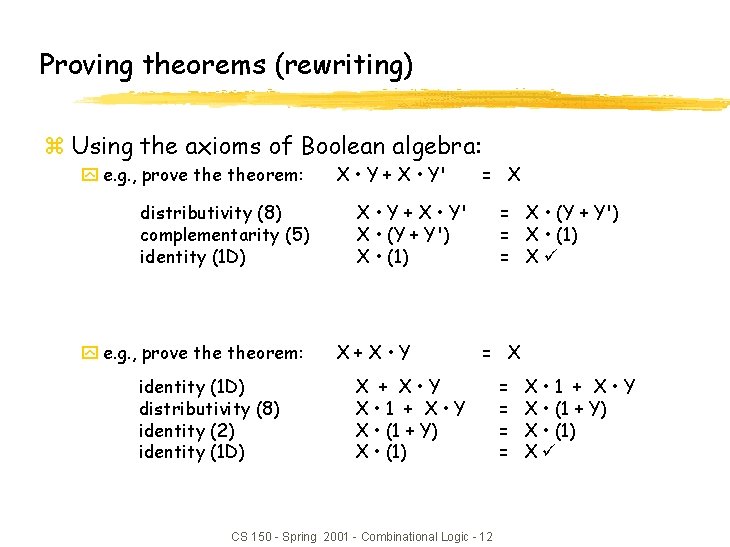 Proving theorems (rewriting)

Using the axioms of Boolean algebra:

e.g., prove the theorem: $X \cdot Y + X \cdot Y' = X$

| | | |
|---|---|---|
| distributivity (8) | $X \cdot Y + X \cdot Y'$ | $= X \cdot (Y + Y')$ |
| complementarity (5) | $X \cdot (Y + Y')$ | $= X \cdot (1)$ |
| identity (1D) | $X \cdot (1)$ | $= X$ ✓ |

e.g., prove the theorem: $X + X \cdot Y = X$

| | | |
|---|---|---|
| identity (1D) | $X + X \cdot Y$ | $= X \cdot 1 + X \cdot Y$ |
| distributivity (8) | $X \cdot 1 + X \cdot Y$ | $= X \cdot (1 + Y)$ |
| identity (2) | $X \cdot (1 + Y)$ | $= X \cdot (1)$ |
| identity (1D) | $X \cdot (1)$ | $= X$ ✓ |

CS 150 - Spring 2001 - Combinational Logic - 12